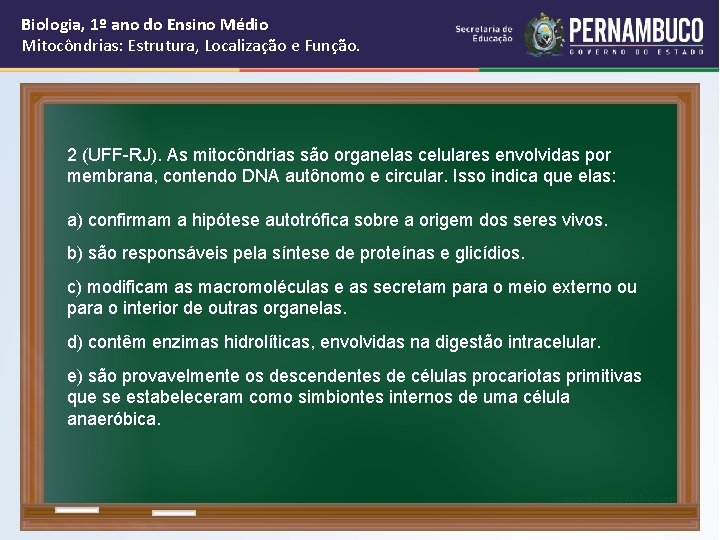 Biologia, 1º ano do Ensino Médio
Mitocôndrias: Estrutura, Localização e Função.

Secretaria de Educação

PERNAMBUCO
GOVERNO DO ESTADO

2 (UFF-RJ). As mitocôndrias são organelas celulares envolvidas por membrana, contendo DNA autônomo e circular. Isso indica que elas:

a) confirmam a hipótese autotrófica sobre a origem dos seres vivos.

b) são responsáveis pela síntese de proteínas e glicídios.

c) modificam as macromoléculas e as secretam para o meio externo ou para o interior de outras organelas.

d) contêm enzimas hidrolíticas, envolvidas na digestão intracelular.

e) são provavelmente os descendentes de células procariotas primitivas que se estabeleceram como simbiontes internos de uma célula anaeróbica.